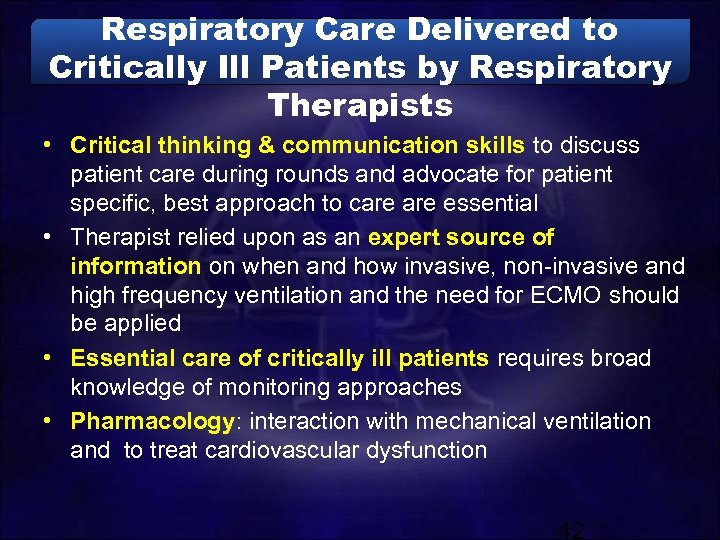 Respiratory Care Delivered to Critically Ill Patients by Respiratory Therapists

• Critical thinking & communication skills to discuss patient care during rounds and advocate for patient specific, best approach to care are essential

• Therapist relied upon as an expert source of information on when and how invasive, non-invasive and high frequency ventilation and the need for ECMO should be applied

• Essential care of critically ill patients requires broad knowledge of monitoring approaches

• Pharmacology: interaction with mechanical ventilation and to treat cardiovascular dysfunction

42